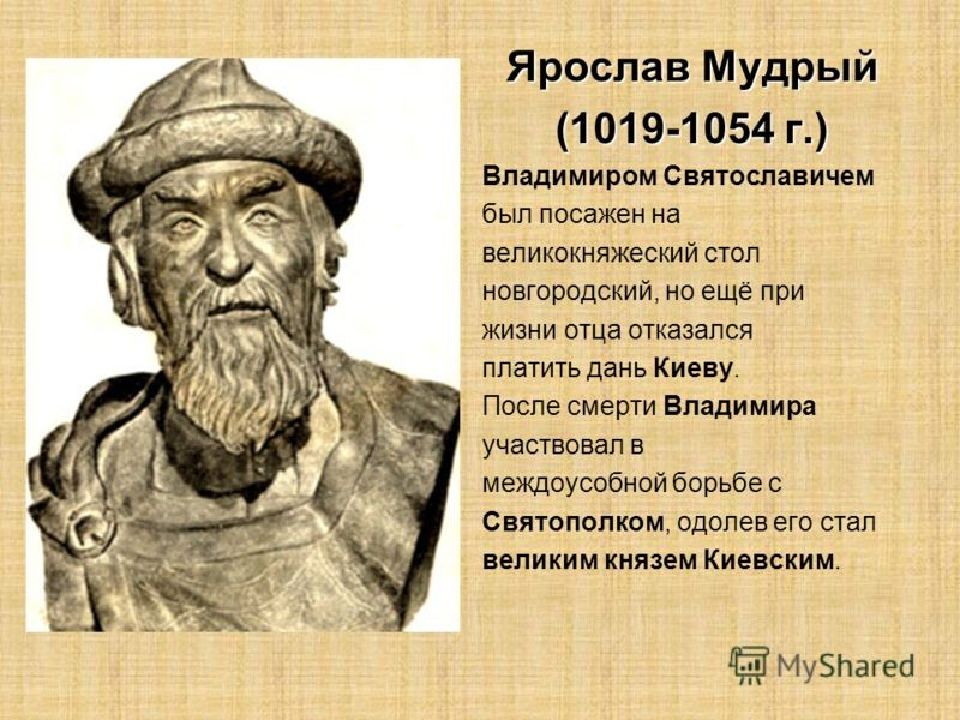 Ярослав Мудрый (1019-1054 г.)

Владимиром Святославичем был посажен на великокняжеский стол новгородский, но ещё при жизни отца отказался платить дань Киеву. После смерти Владимира участвовал в междоусобной борьбе с Святополком, одолев его стал великим князем Киевским.

MyShared